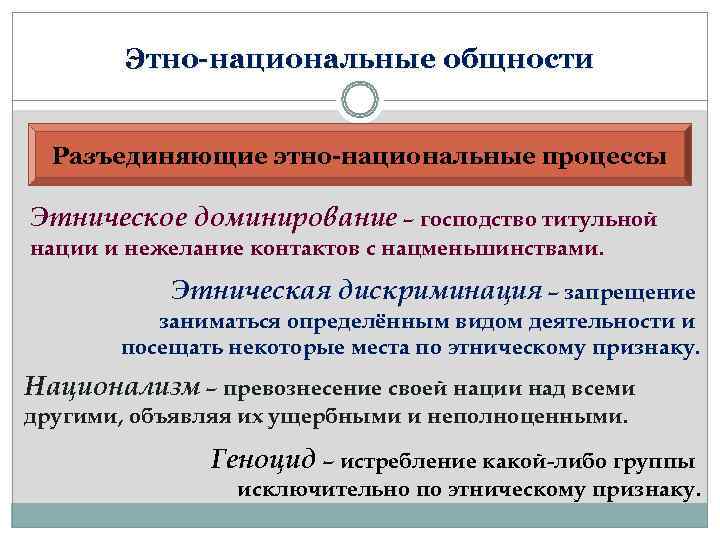 Этно-национальные общности

Разъединяющие этно-национальные процессы

Этническое доминирование – господство титульной нации и нежелание контактов с нацменьшинствами.

Этническая дискриминация – запрещение заниматься определённым видом деятельности и посещать некоторые места по этническому признаку.

Национализм – превознесение своей нации над всеми другими, объявляя их ущербными и неполноценными.

Геноцид – истребление какой-либо группы исключительно по этническому признаку.